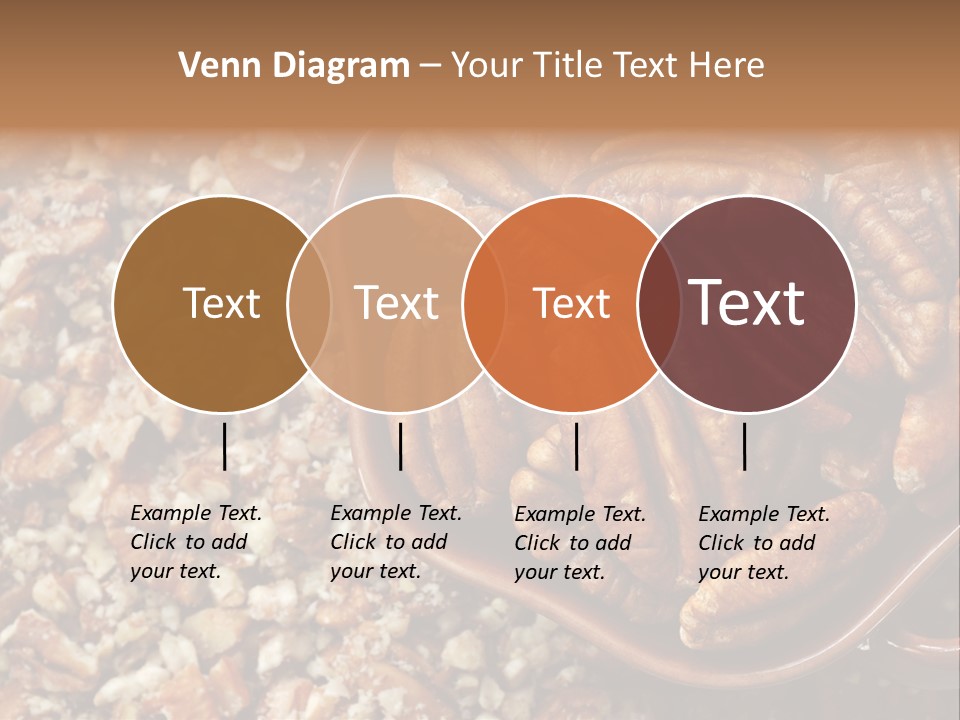 Venn Diagram – Your Title Text Here

Text

Text

Text

Text

Example Text. Click to add your text.

Example Text. Click to add your text.

Example Text. Click to add your text.

Example Text. Click to add your text.